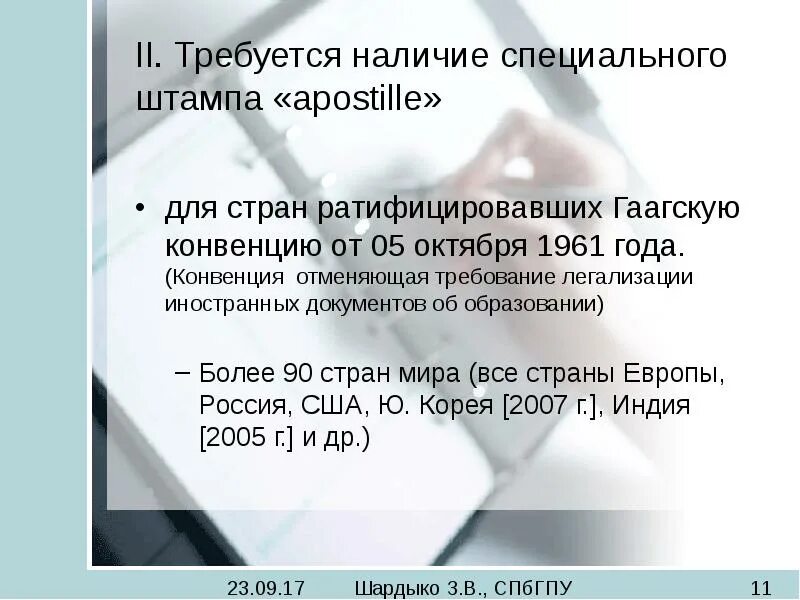 II. Требуется наличие специального штампа «apostille»

• для стран ратифицировавших Гаагскую конвенцию от 05 октября 1961 года. (Конвенция отменяющая требование легализации иностранных документов об образовании)

– Более 90 стран мира (все страны Европы, Россия, США, Ю. Корея [2007 г.], Индия [2005 г.] и др.)

23.09.17 Шардыко З.В., СПбГПУ 11